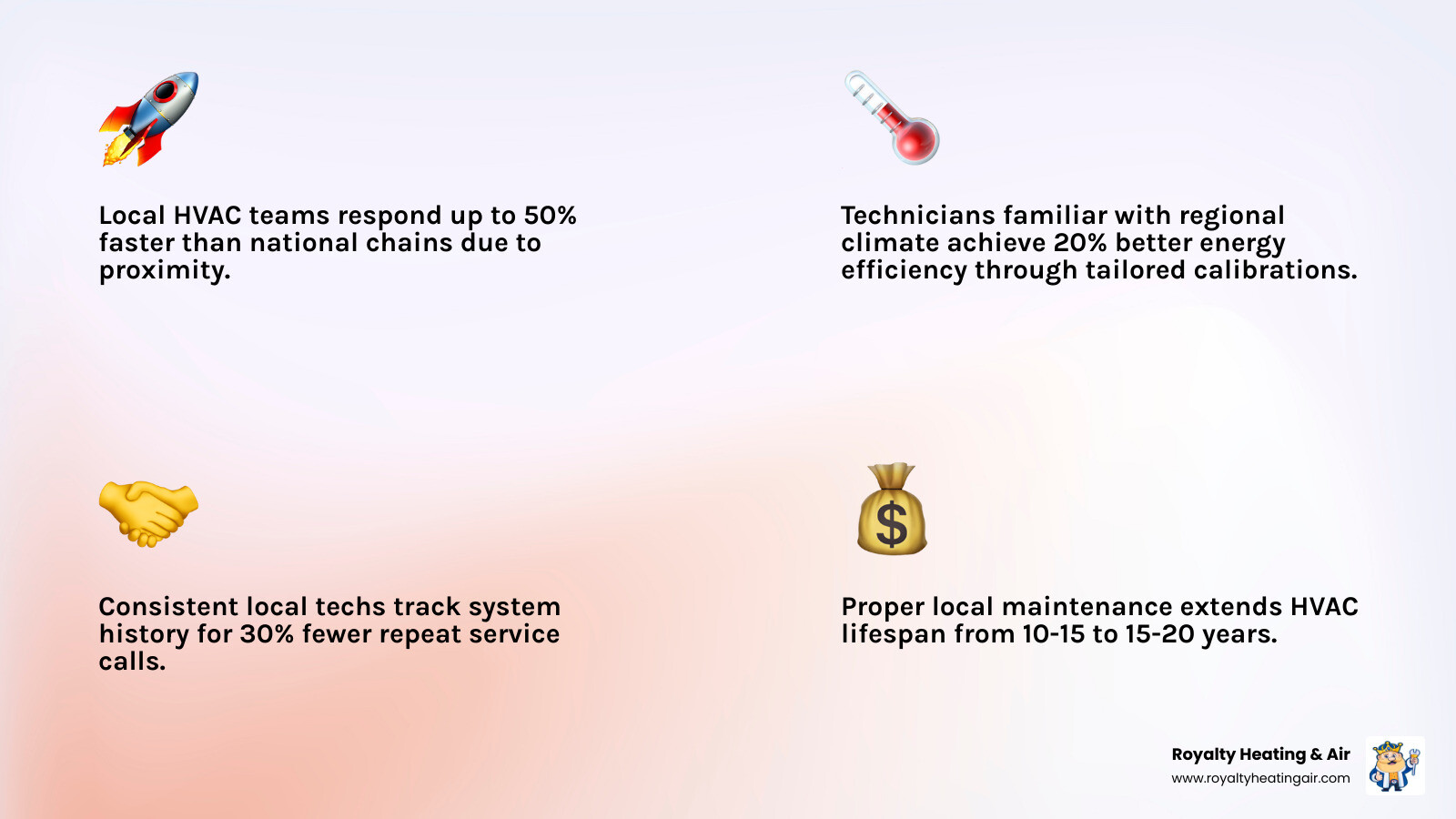 Local HVAC teams respond up to 50% faster than national chains due to proximity.

Technicians familiar with regional climate achieve 20% better energy efficiency through tailored calibrations.

Consistent local techs track system history for 30% fewer repeat service calls.

Proper local maintenance extends HVAC lifespan from 10-15 to 15-20 years.

Royalty Heating & Air
www.royaltyheatingair.com